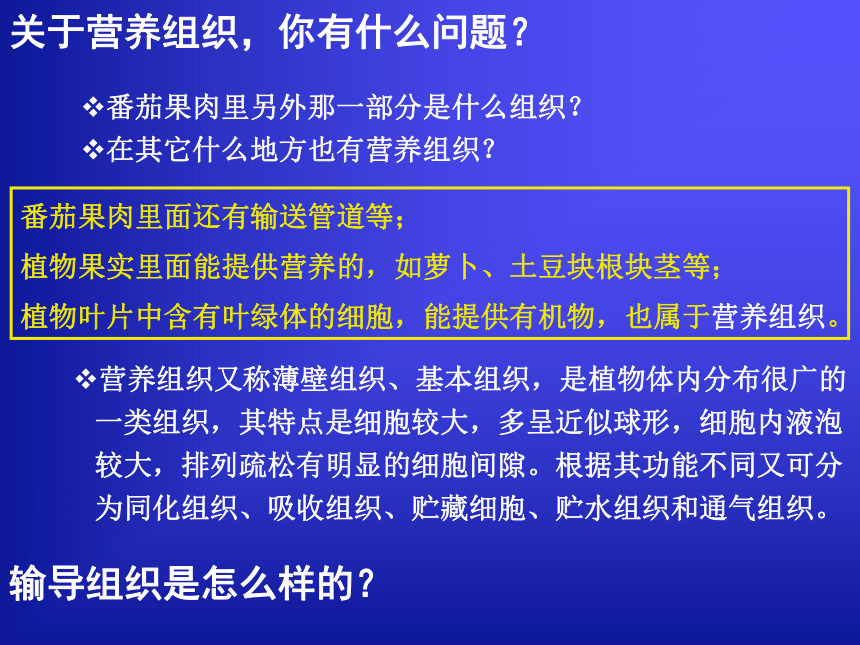 关于营养组织，你有什么问题？

❖番茄果肉里另外那一部分是什么组织？
❖在其它什么地方也有营养组织？

番茄果肉里面还有输送管道等；
植物果实里面能提供营养的，如萝卜、土豆块根块茎等；
植物叶片中含有叶绿体的细胞，能提供有机物，也属于营养组织。

❖营养组织又称薄壁组织、基本组织，是植物体内分布很广的一类组织，其特点是细胞较大，多呈近似球形，细胞内液泡较大，排列疏松有明显的细胞间隙。根据其功能不同又可分为同化组织、吸收组织、贮藏细胞、贮水组织和通气组织。

输导组织是怎么样的？